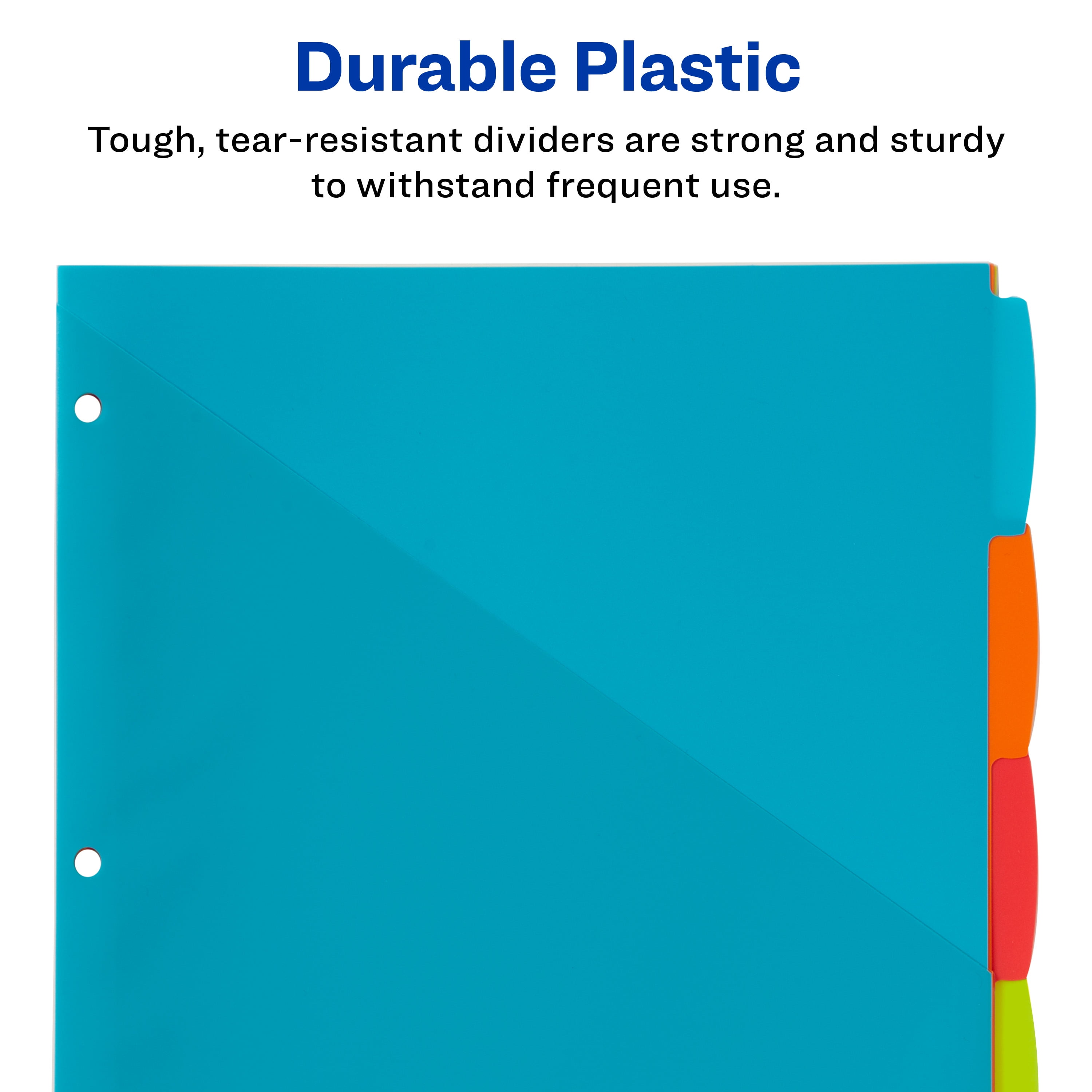 Durable Plastic

Tough, tear-resistant dividers are strong and sturdy to withstand frequent use.